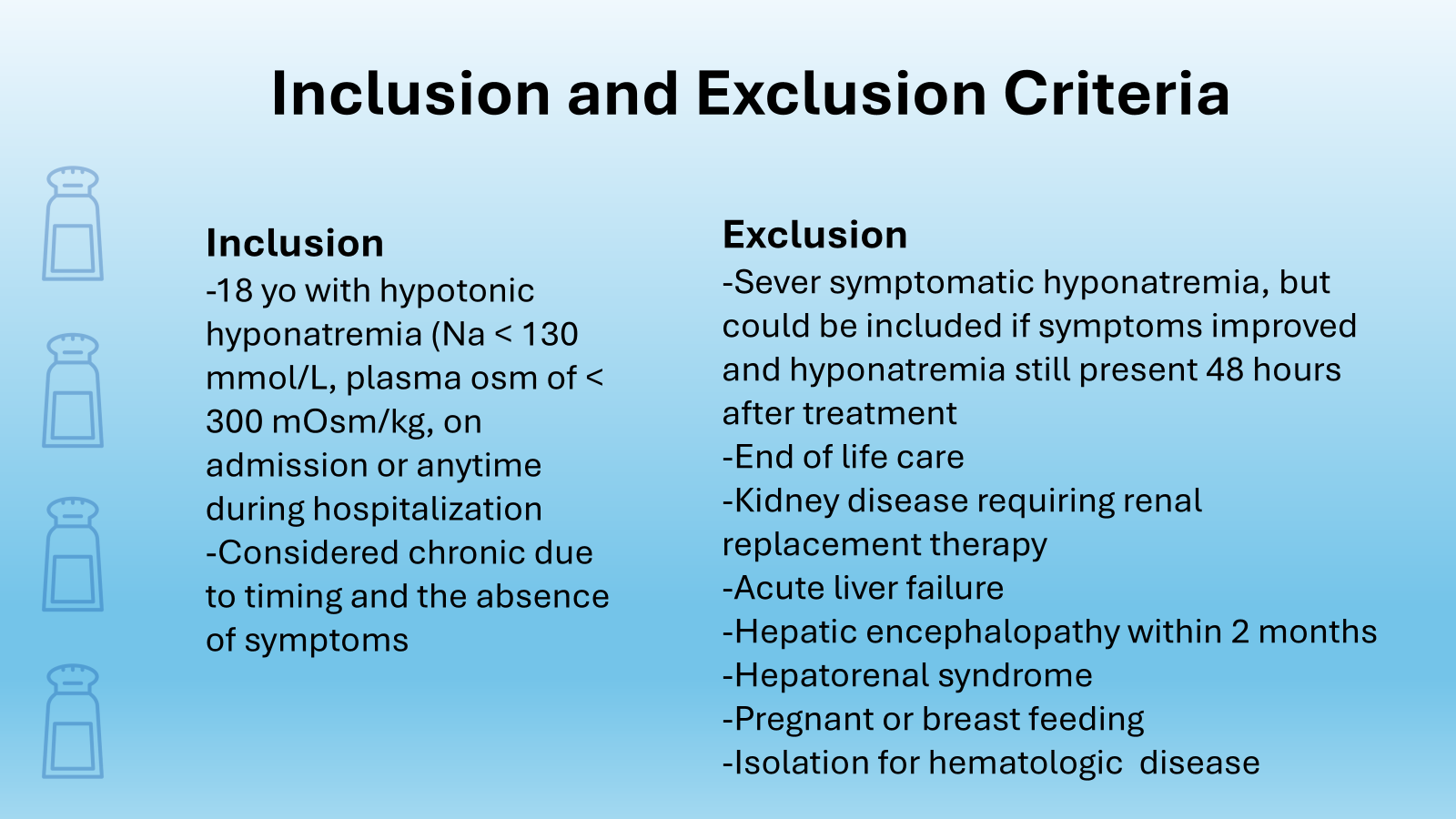 Inclusion and Exclusion Criteria

Inclusion
-18 yo with hypotonic hyponatremia (Na < 130 mmol/L, plasma osm of < 300 mOsm/kg, on admission or anytime during hospitalization
-Considered chronic due to timing and the absence of symptoms

Exclusion
-Sever symptomatic hyponatremia, but could be included if symptoms improved and hyponatremia still present 48 hours after treatment
-End of life care
-Kidney disease requiring renal replacement therapy
-Acute liver failure
-Hepatic encephalopathy within 2 months
-Hepatorenal syndrome
-Pregnant or breast feeding
-Isolation for hematologic disease